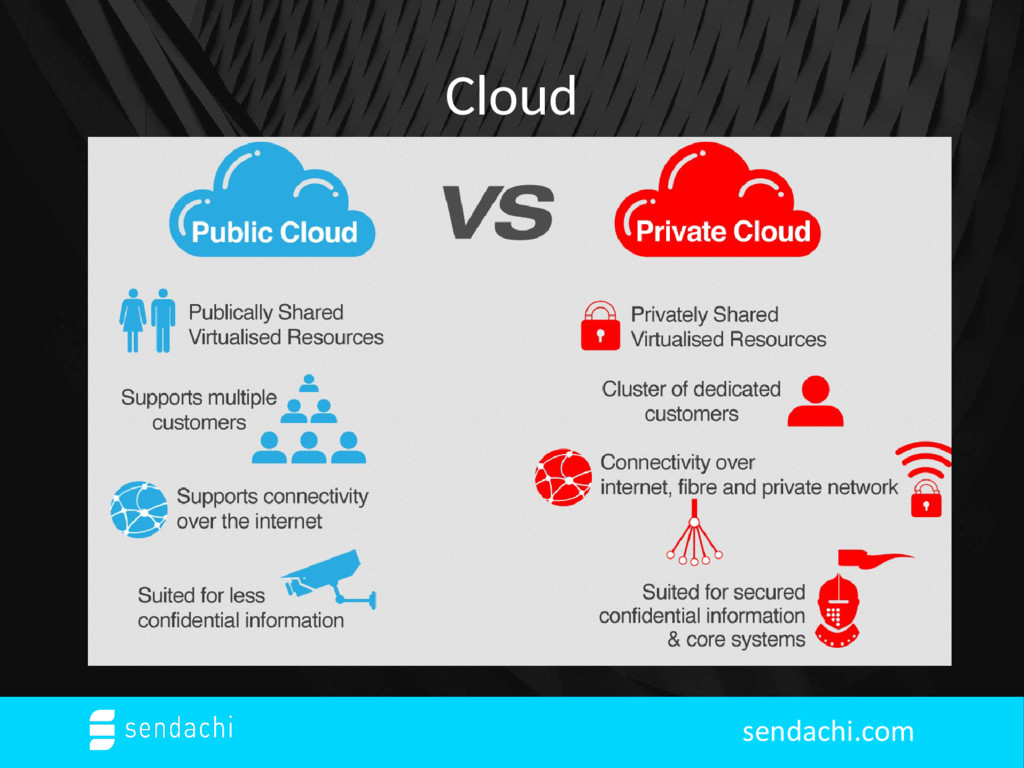 Cloud

Public Cloud

VS

Private Cloud

Publically Shared Virtualised Resources

Supports multiple customers

Supports connectivity over the internet

Suited for less confidential information

Privately Shared Virtualised Resources

Cluster of dedicated customers

Connectivity over internet, fibre and private network

Suited for secured confidential information & core systems

sendachi

sendachi.com